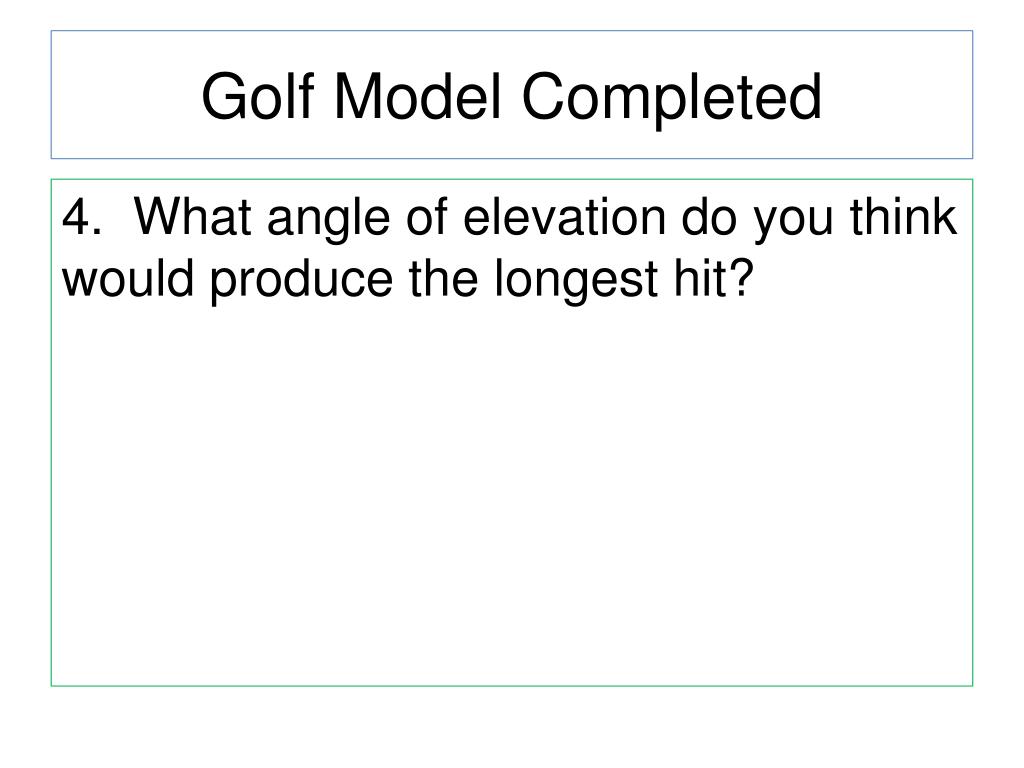 Golf Model Completed

4. What angle of elevation do you think would produce the longest hit?